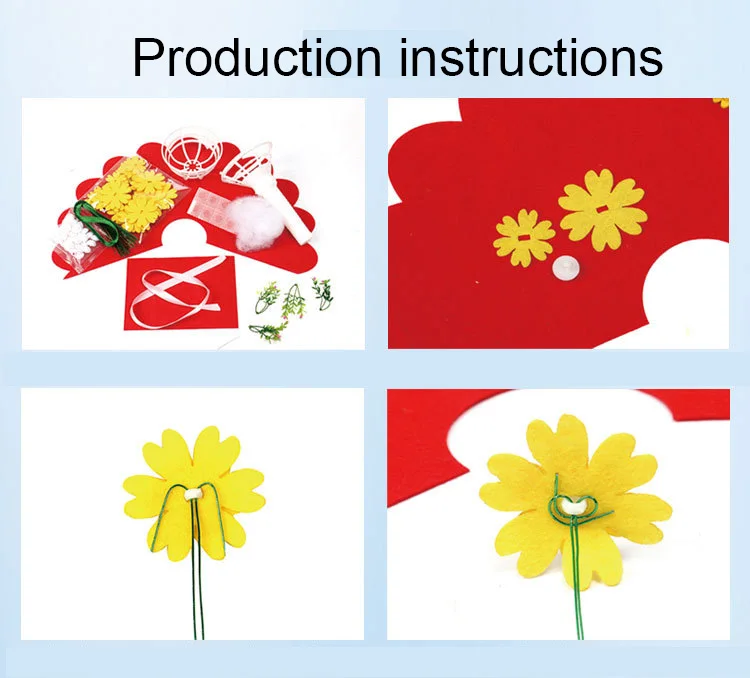 Production instructions